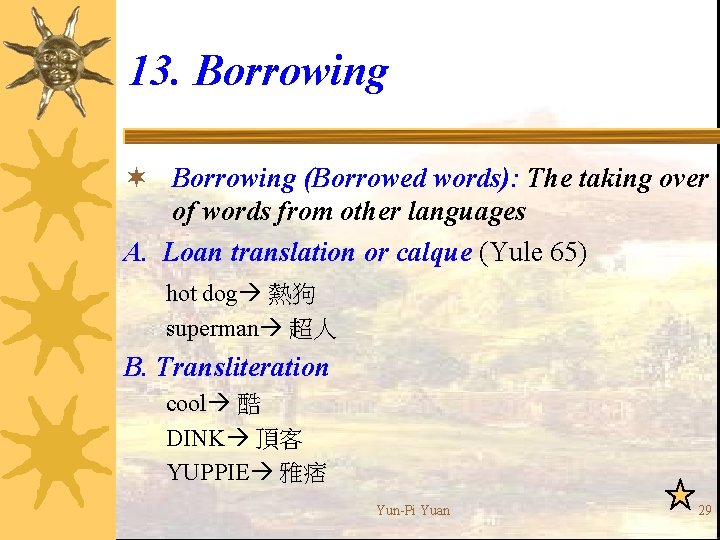 13. Borrowing

Borrowing (Borrowed words): The taking over of words from other languages

A. Loan translation or calque (Yule 65)

hot dog→ 熱狗

superman→ 超人

B. Transliteration

cool→ 酷

DINK→ 頂客

YUPPIE→ 雅痞

Yun-Pi Yuan

29